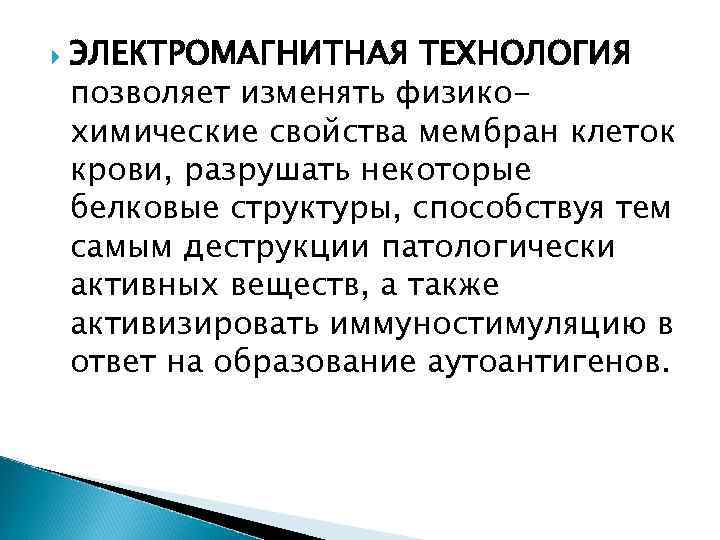 ЭЛЕКТРОМАГНИТНАЯ ТЕХНОЛОГИЯ позволяет изменять физико-химические свойства мембран клеток крови, разрушать некоторые белковые структуры, способствуя тем самым деструкции патологически активных веществ, а также активизировать иммуностимуляцию в ответ на образование аутоантигенов.